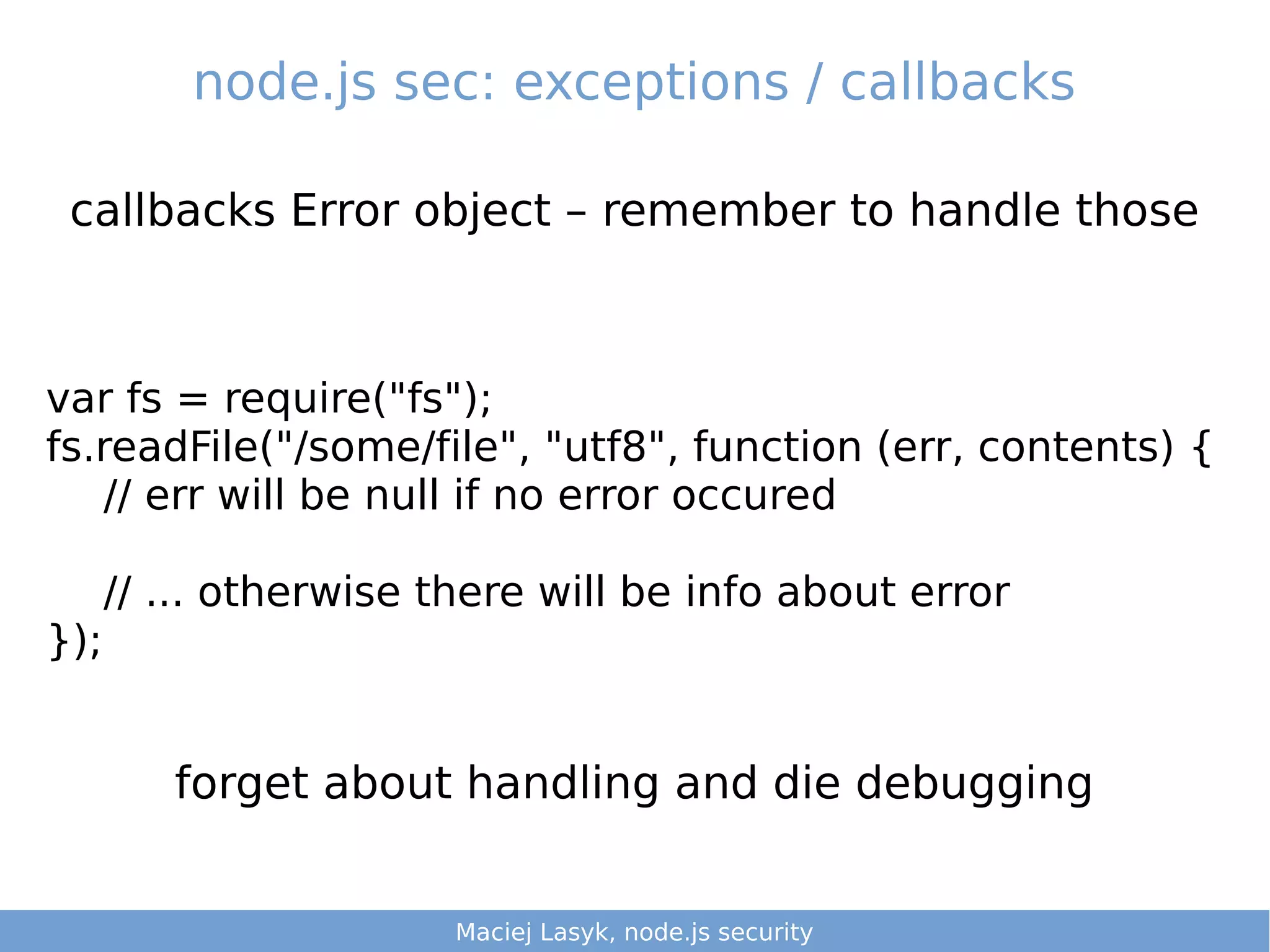 node.js sec: exceptions / callbacks

callbacks Error object – remember to handle those

var fs = require("fs");
fs.readFile("/some/file", "utf8", function (err, contents) {
    // err will be null if no error occured

    // ... otherwise there will be info about error
});

forget about handling and die debugging

Maciej Lasyk, node.js security